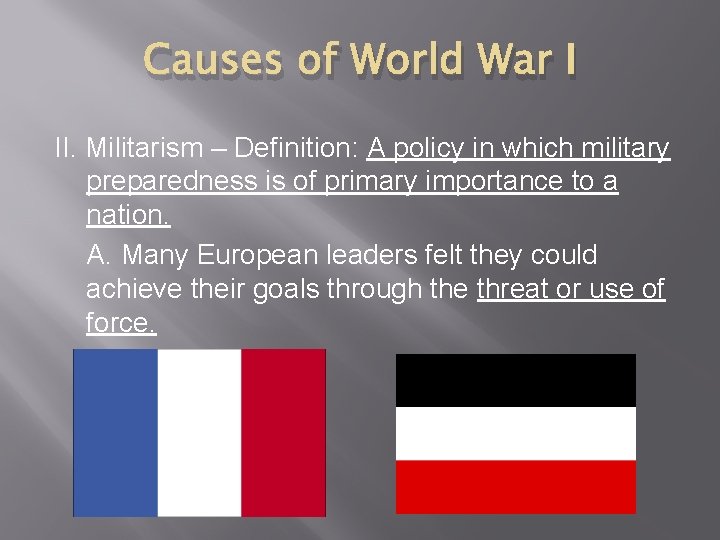 Causes of World War I

II. Militarism – Definition: A policy in which military preparedness is of primary importance to a nation.

A. Many European leaders felt they could achieve their goals through the threat or use of force.